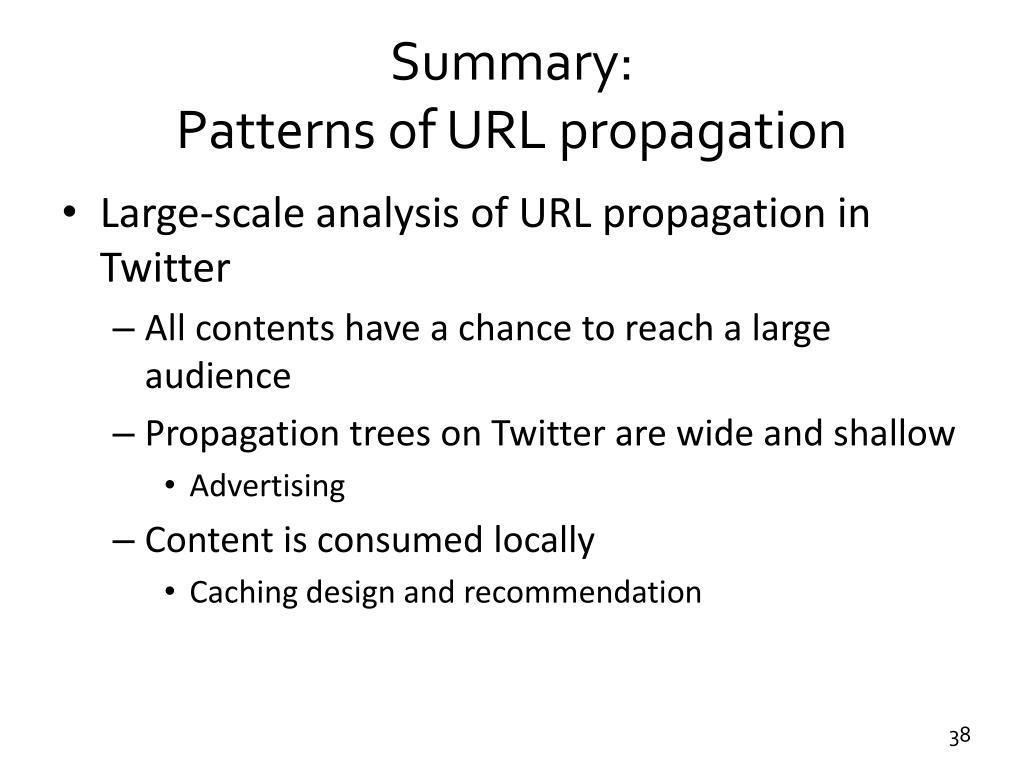 Summary:
Patterns of URL propagation

• Large-scale analysis of URL propagation in Twitter
– All contents have a chance to reach a large audience
– Propagation trees on Twitter are wide and shallow
• Advertising
– Content is consumed locally
• Caching design and recommendation

38